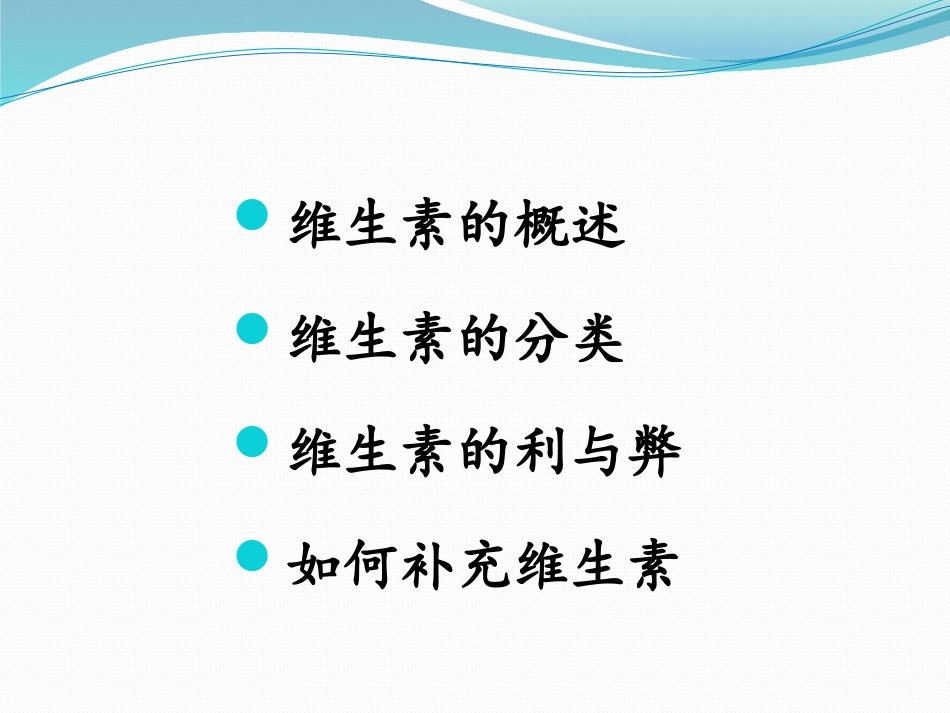 - 维生素的概述
- 维生素的分类
- 维生素的利与弊
- 如何补充维生素